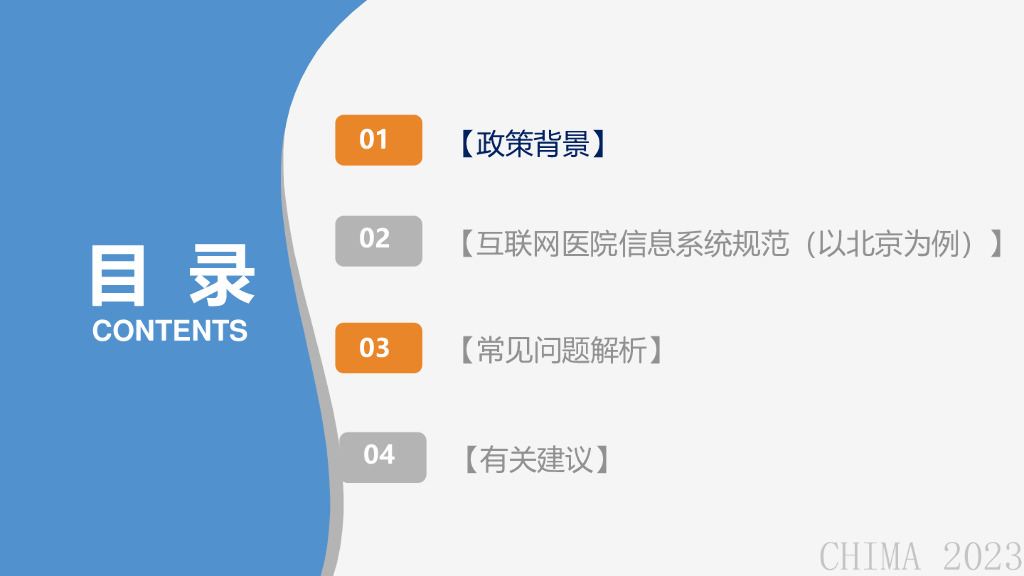 目 录
CONTENTS

01 【政策背景】

02 【互联网医院信息系统规范（以北京为例）】

03 【常见问题解析】

04 【有关建议】

CHIMA 2023